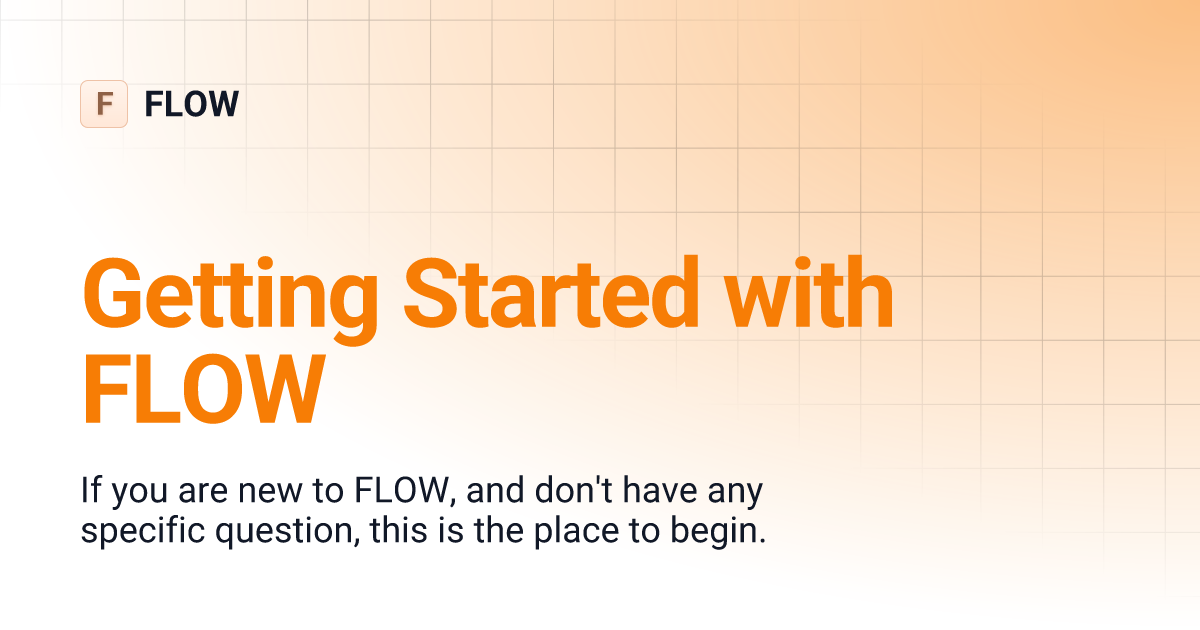 F FLOW

Getting Started with FLOW

If you are new to FLOW, and don't have any specific question, this is the place to begin.